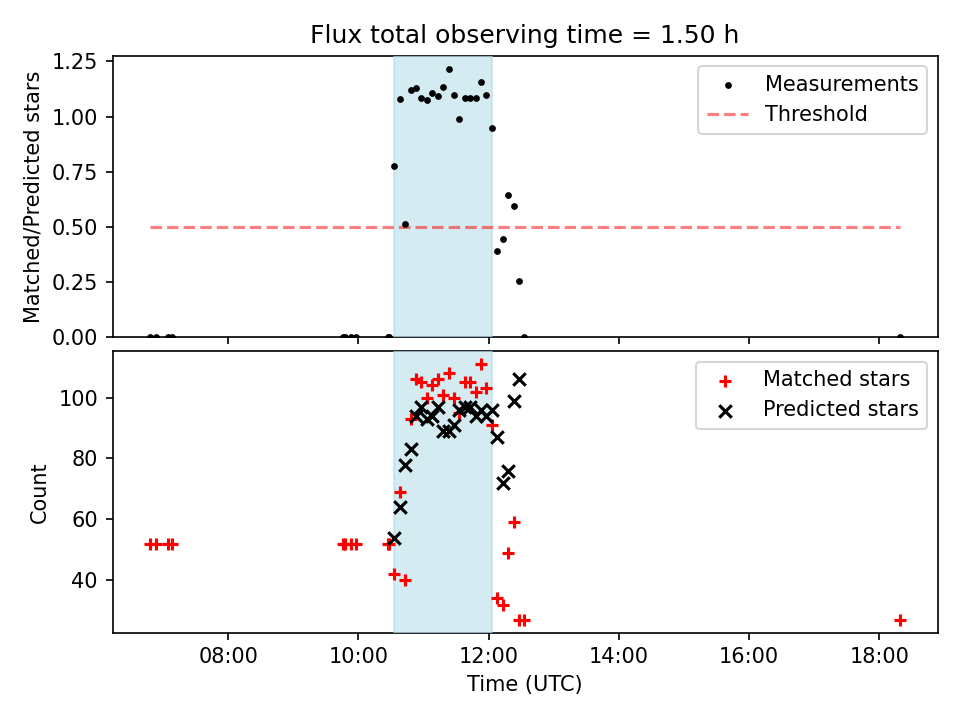 Flux total observing time = 1.50 h

Matched/Predicted stars

1.25
1.00
0.75
0.50
0.25
0.00

Measurements
Threshold

Count

100
80
60
40

Matched stars
Predicted stars

08:00
10:00
12:00
14:00
16:00
18:00

Time (UTC)